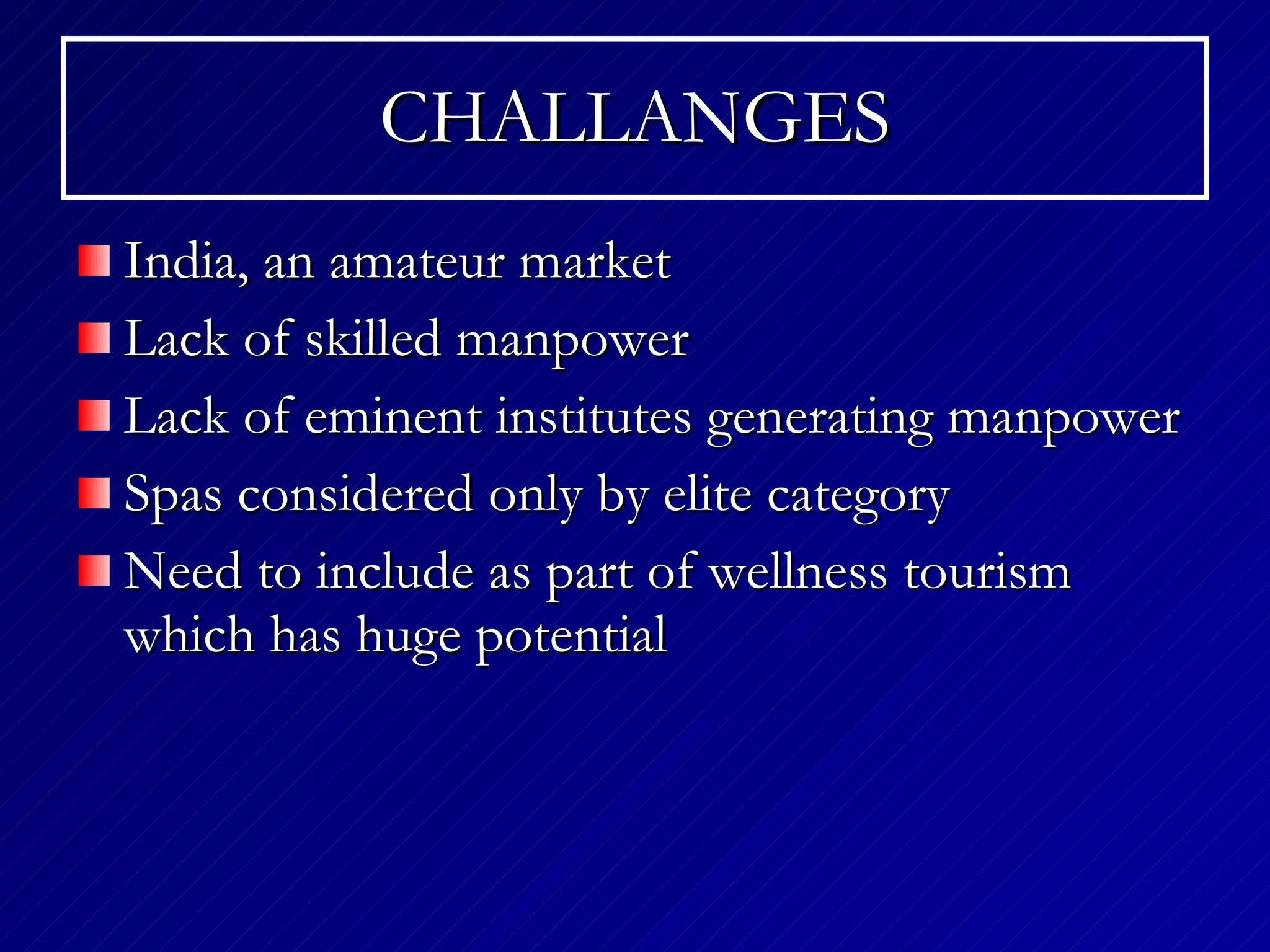 CHALLANGES

India, an amateur market

Lack of skilled manpower

Lack of eminent institutes generating manpower

Spas considered only by elite category

Need to include as part of wellness tourism which has huge potential